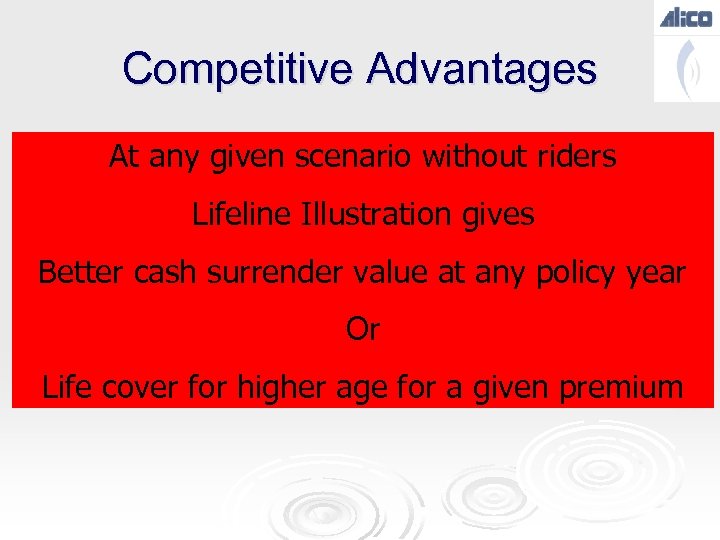 Alico

Competitive Advantages

At any given scenario without riders

Lifeline Illustration gives

Better cash surrender value at any policy year

Or

Life cover for higher age for a given premium